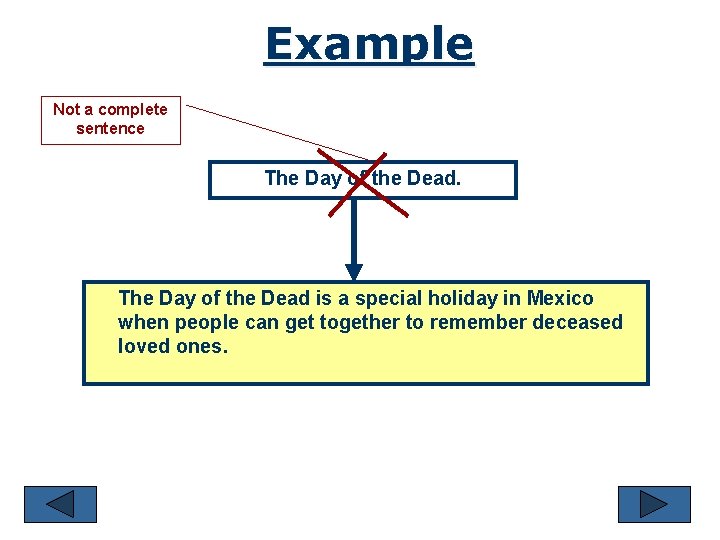 Example

Not a complete sentence

The Day of the Dead.

The Day of the Dead is a special holiday in Mexico when people can get together to remember deceased loved ones.